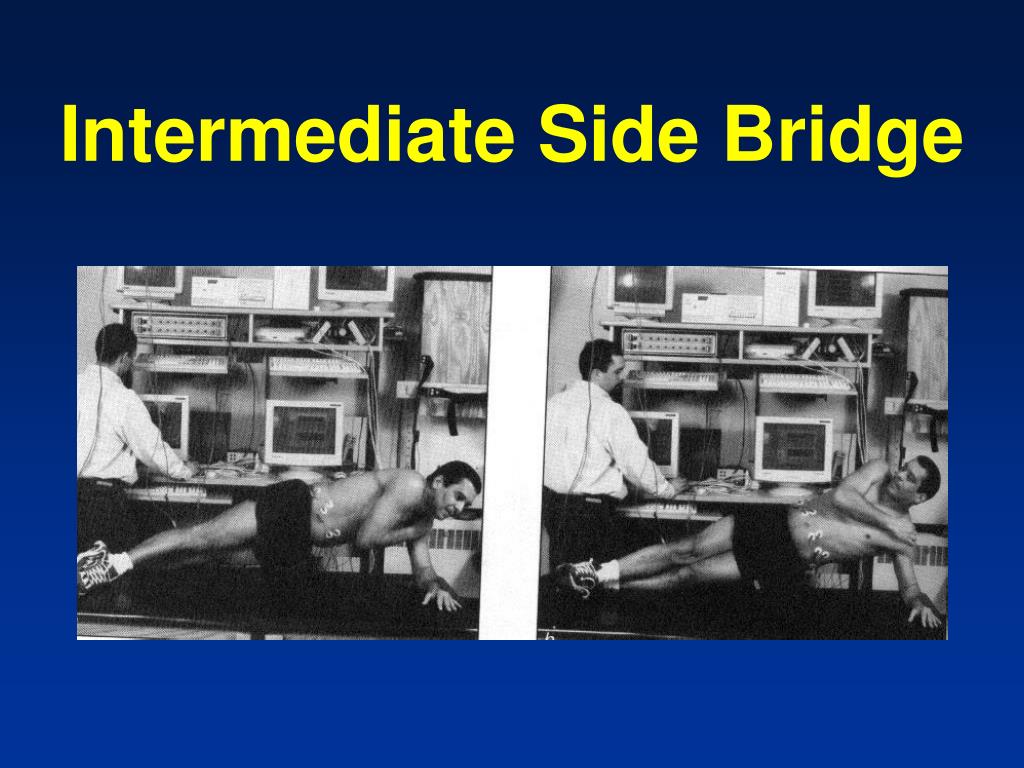 Intermediate Side Bridge